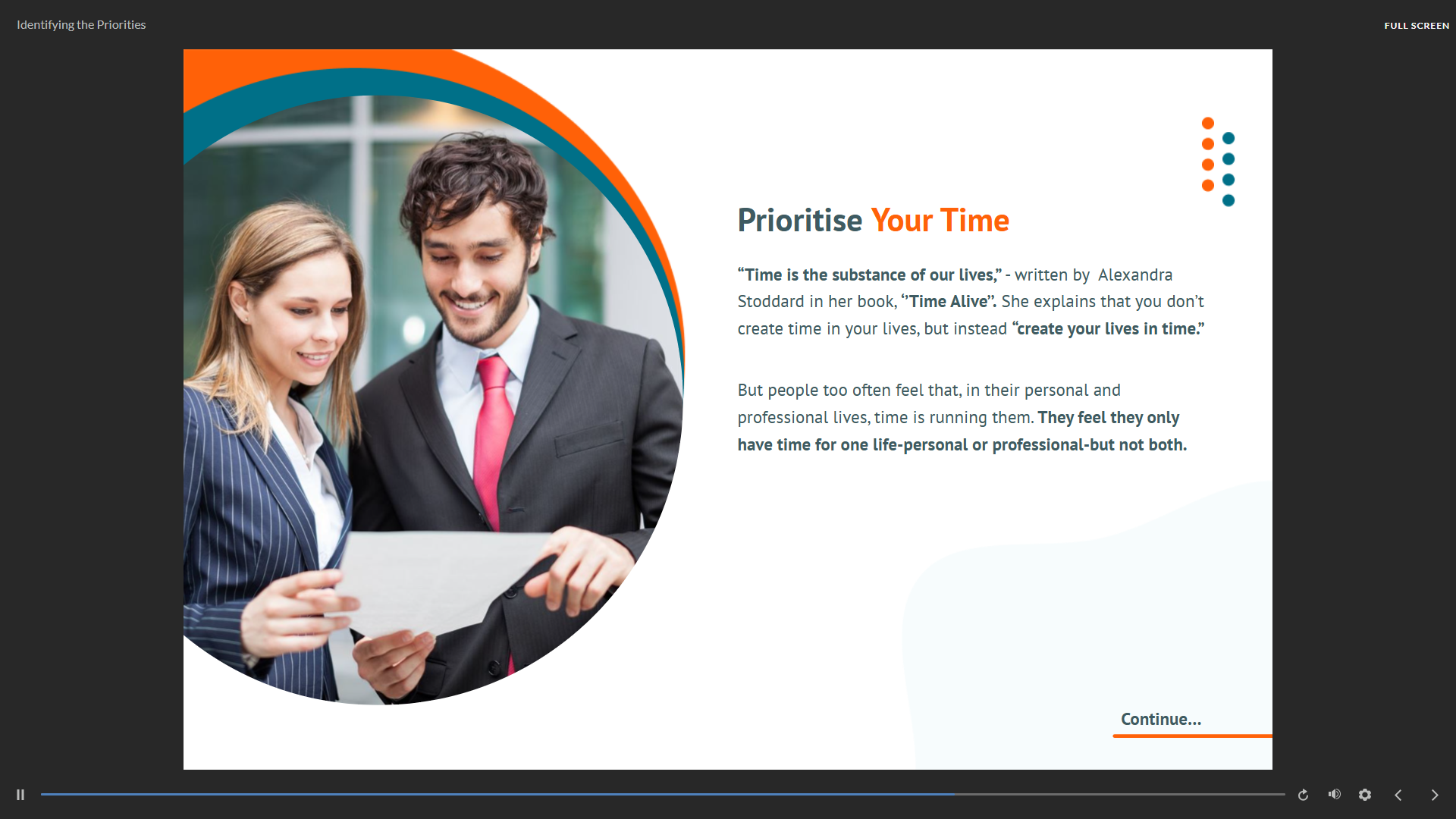 Identifying the Priorities

FULL SCREEN

Prioritise Your Time

“Time is the substance of our lives,” - written by Alexandra Stoddard in her book, “Time Alive”. She explains that you don’t create time in your lives, but instead “create your lives in time.”

But people too often feel that, in their personal and professional lives, time is running them. They feel they only have time for one life-personal or professional-but not both.

Continue...